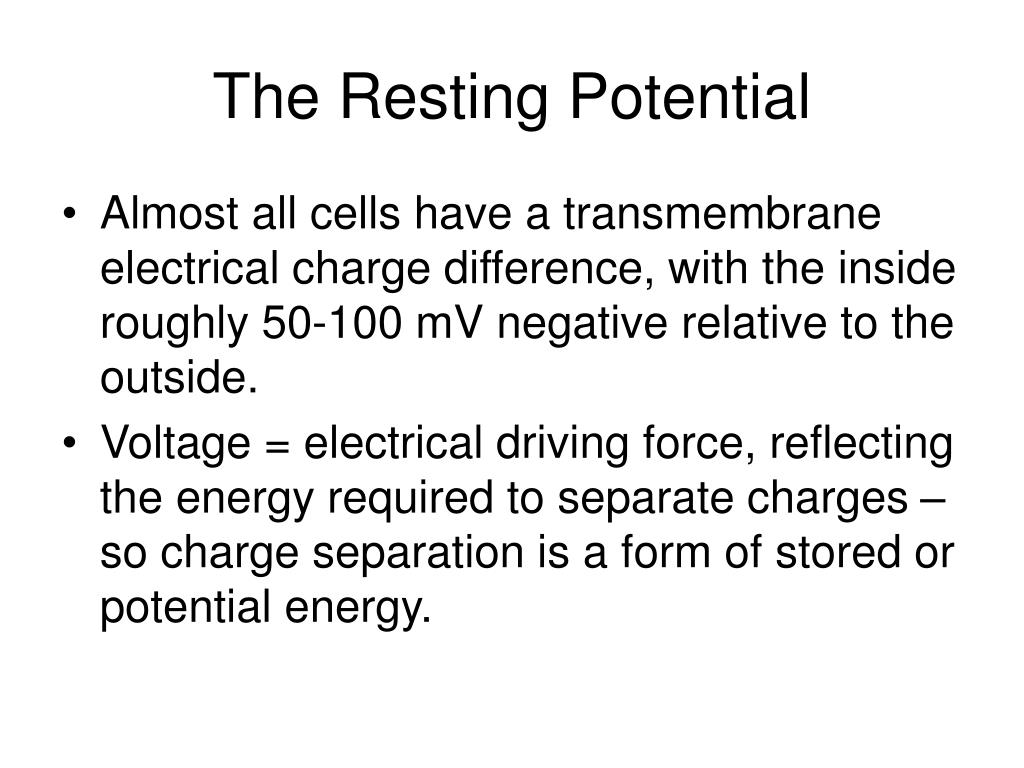 The Resting Potential

• Almost all cells have a transmembrane electrical charge difference, with the inside roughly 50-100 mV negative relative to the outside.

• Voltage = electrical driving force, reflecting the energy required to separate charges – so charge separation is a form of stored or potential energy.